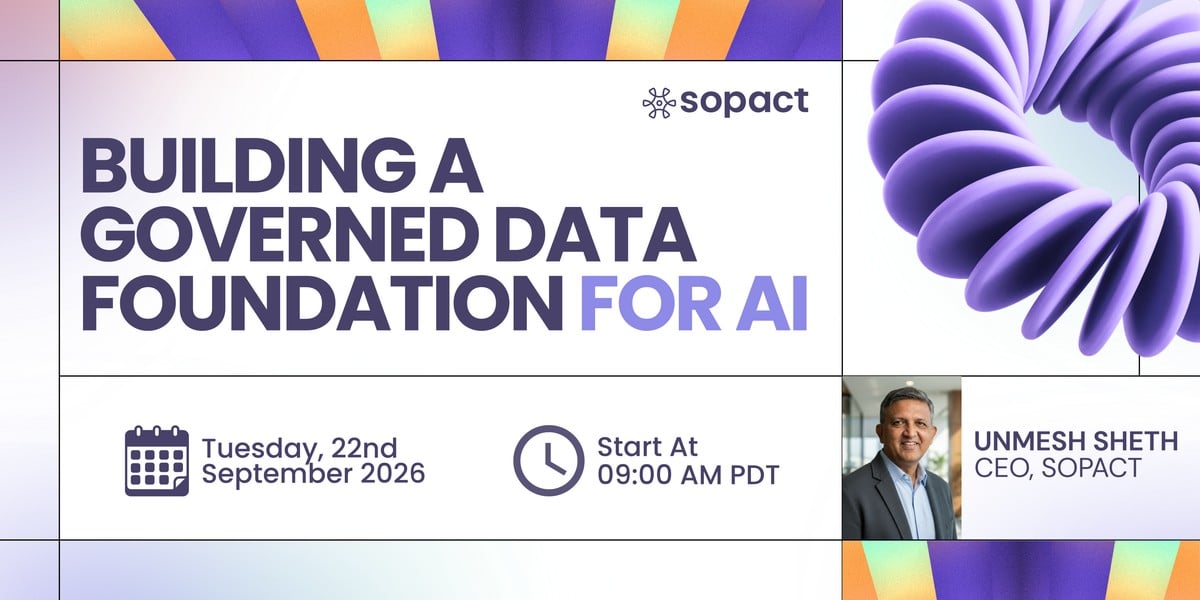 sopact

BUILDING A GOVERNED DATA FOUNDATION FOR AI

Tuesday, 22nd September 2026

Start At 09:00 AM PDT

UNMESH SHETH
CEO, SOPACT